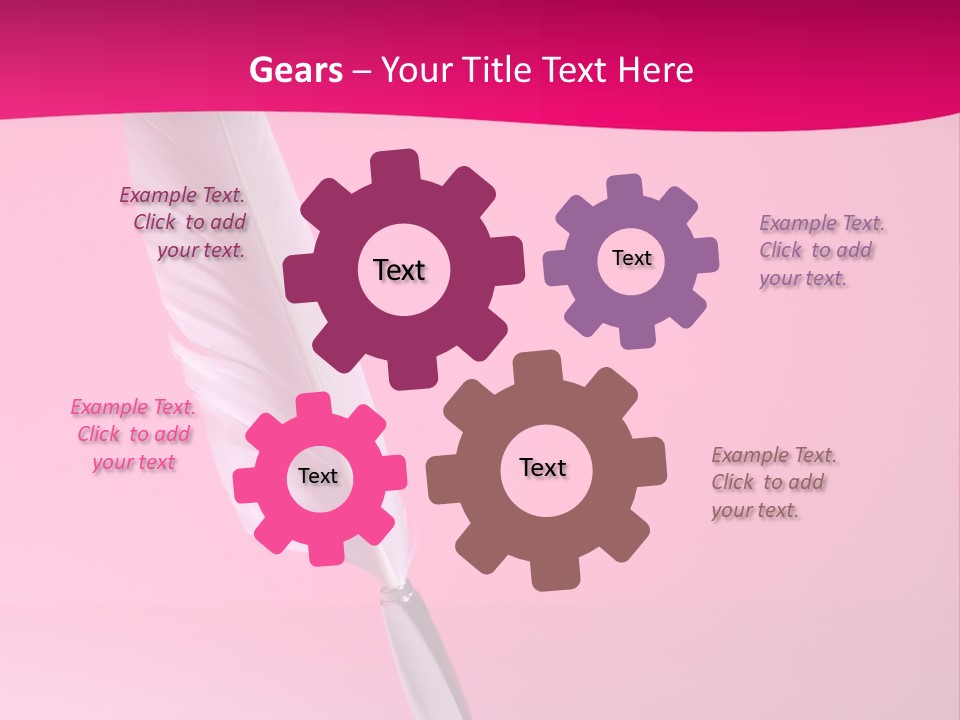 Gears – Your Title Text Here

Example Text. Click to add your text.

Text

Text

Example Text. Click to add your text.

Example Text. Click to add your text

Text

Text

Example Text. Click to add your text.